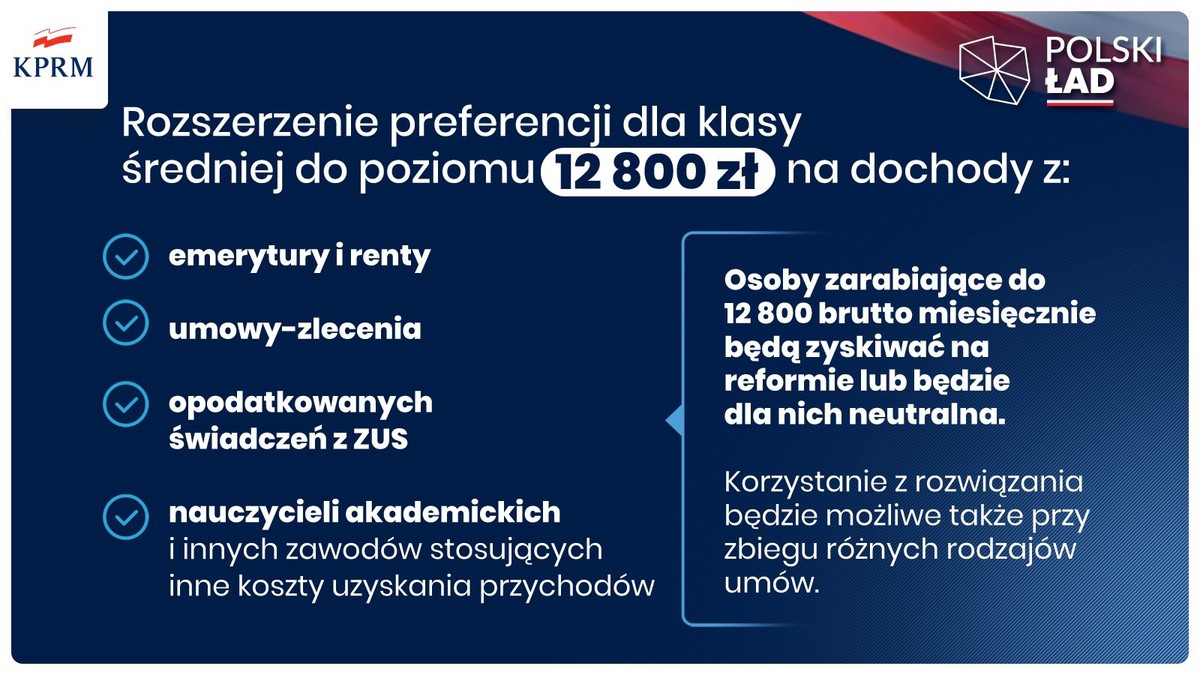 KPRM

POLSKI ŁAD

Rozszerzenie preferencji dla klasy średniej do poziomu 12 800 zł na dochody z:

emerytury i renty

umowy-zlecenia

opodatkowanych świadczeń z ZUS

nauczycieli akademickich i innych zawodów stosujących inne koszty uzyskania przychodów

Osoby zarabiające do 12 800 brutto miesięcznie będą zyskiwać na reformie lub będzie dla nich neutralna.

Korzystanie z rozwiązania będzie możliwe także przy zbiegu różnych rodzajów umów.